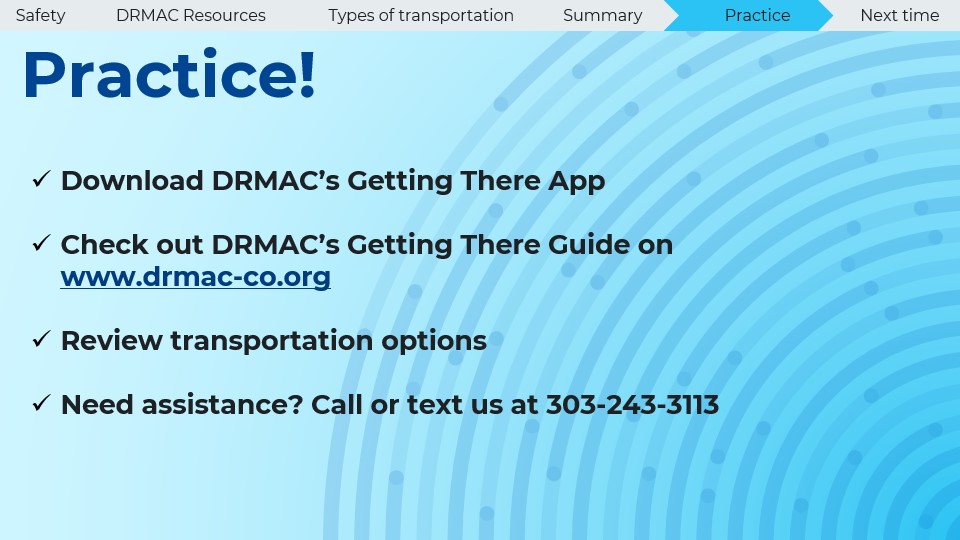 Safety DRMAC Resources Types of transportation Summary Practice Next time

Practice!

✓ Download DRMAC's Getting There App

✓ Check out DRMAC's Getting There Guide on www.drmac-co.org

✓ Review transportation options

✓ Need assistance? Call or text us at 303-243-3113